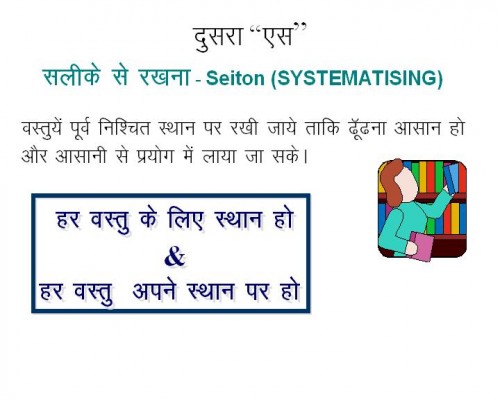 दुसरा “एस”

सलीके से रखना - Seiton (SYSTEMATISING)

वस्तुयें पूर्व निश्चित स्थान पर रखी जाये ताकि ढूँढना आसान हो और आसानी से प्रयोग में लाया जा सके।

हर वस्तु के लिए स्थान हो
&
हर वस्तु अपने स्थान पर हो